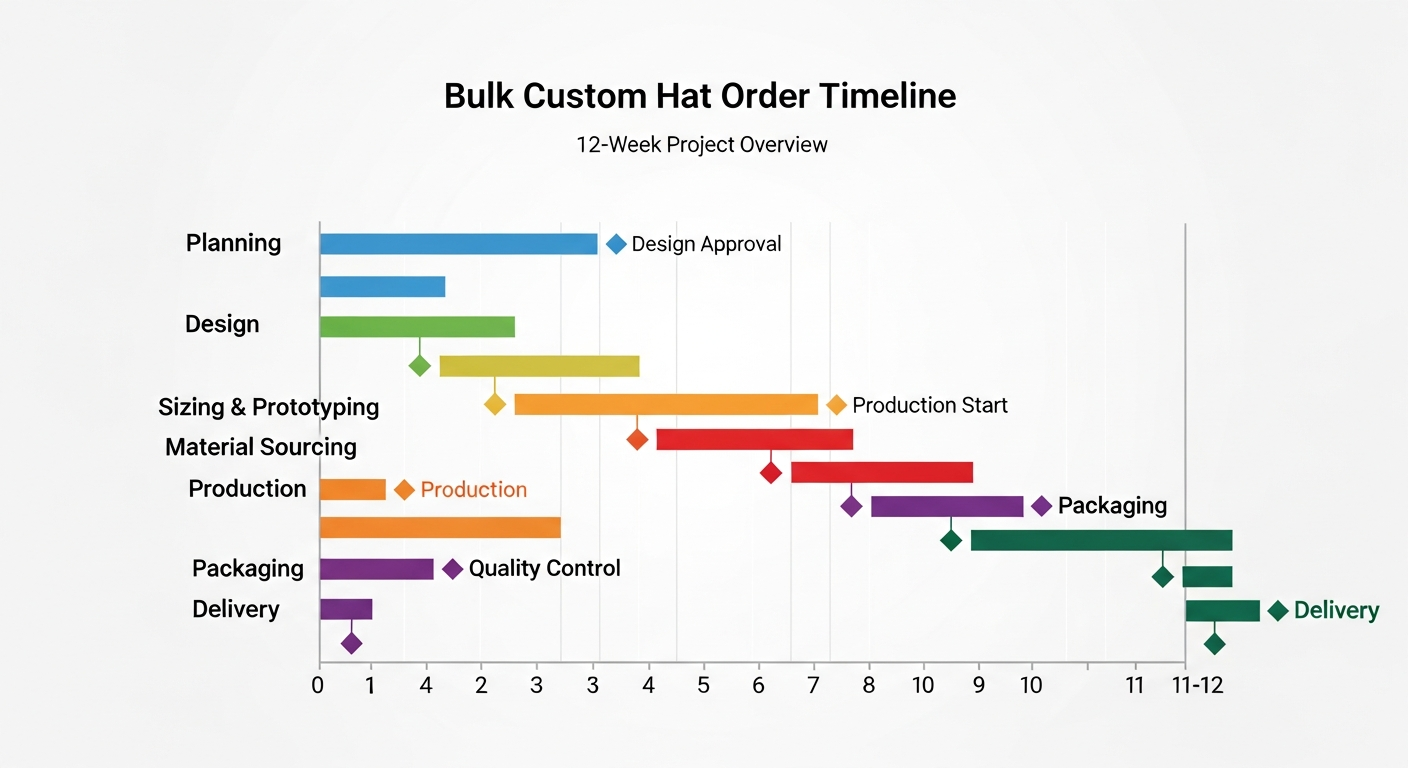 Bulk Custom Hat Order Timeline

12-Week Project Overview

Planning
Design Approval
Design
Sizing & Prototyping
Production Start
Material Sourcing
Production
Production
Packaging
Packaging
Quality Control
Delivery
Delivery

0 1 4 2 3 3 4 5 6 7 8 10 9 10 11 11-12